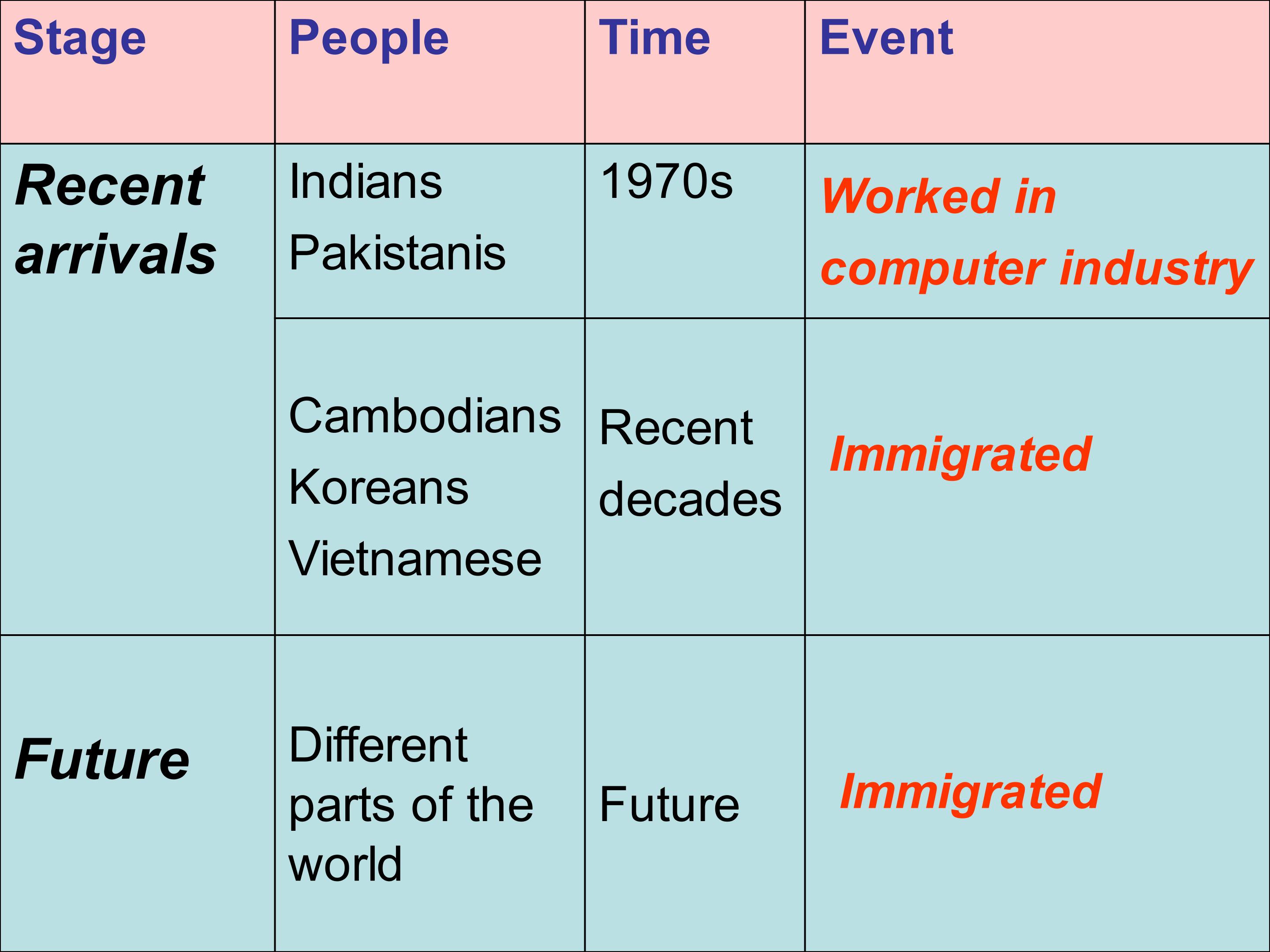 | Stage | People | Time | Event |
|---|---|---|---|
| Recent arrivals | Indians Pakistanis | 1970s | Worked in computer industry |
| | Cambodians Koreans Vietnamese | Recent decades | Immigrated |
| Future | Different parts of the world | Future | Immigrated |